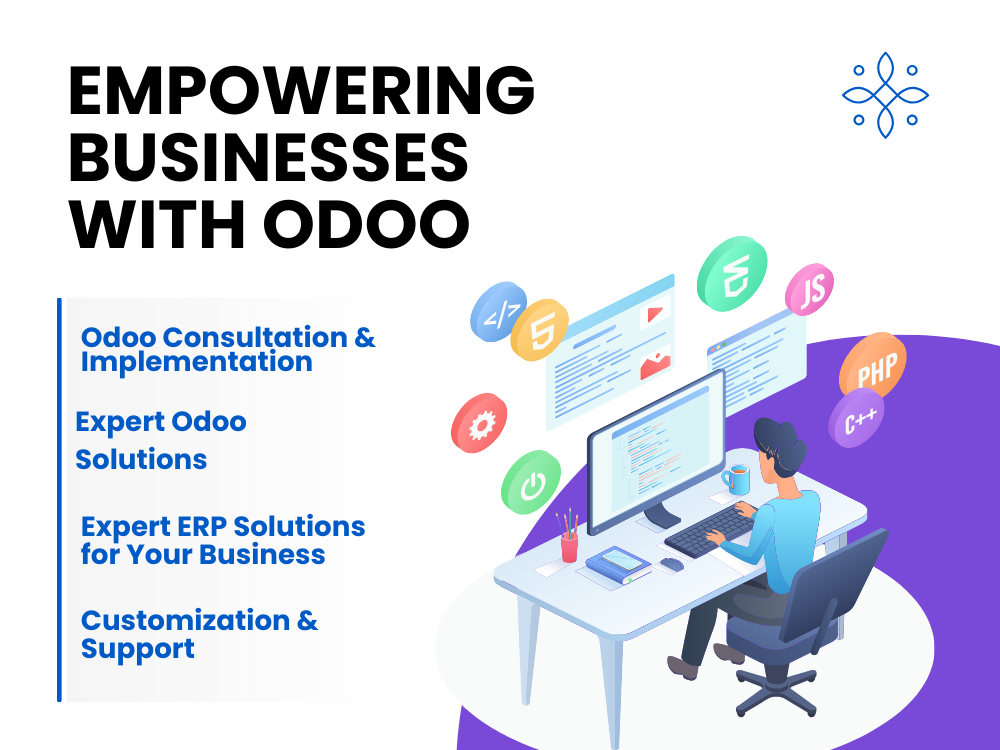 EMPOWERING BUSINESSES WITH ODOO

Odoo Consultation & Implementation

Expert Odoo Solutions

Expert ERP Solutions for Your Business

Customization & Support

</>

5

JS

PHP

C++